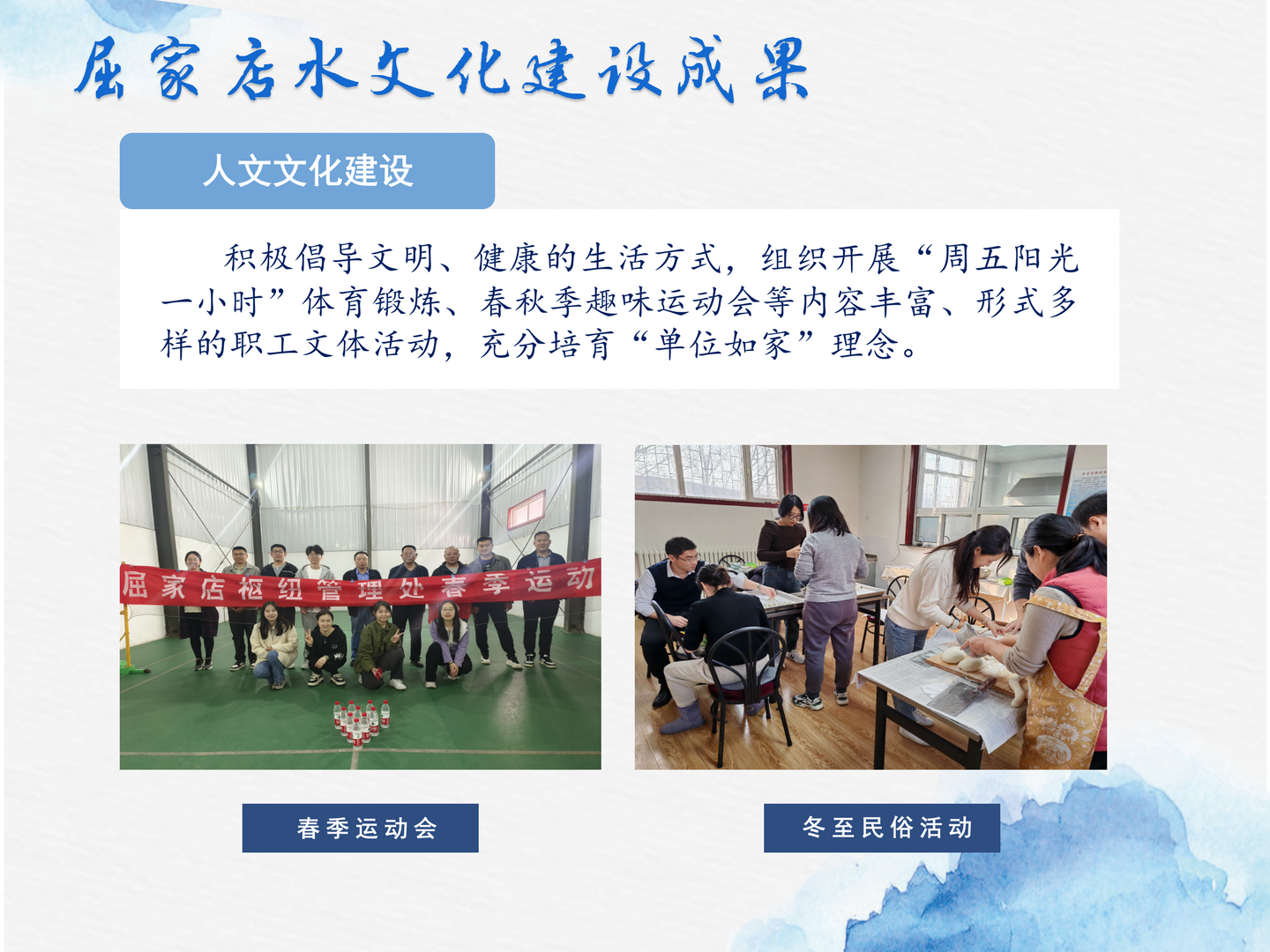 屈家店水文化建设成果

人文文化建设

积极倡导文明、健康的生活方式，组织开展“周五阳光一小时”体育锻炼、春秋季趣味运动会等内容丰富、形式多样的职工文体活动，充分培育“单位如家”理念。

屈家店枢纽管理处春季运动

春季运动会

冬至民俗活动